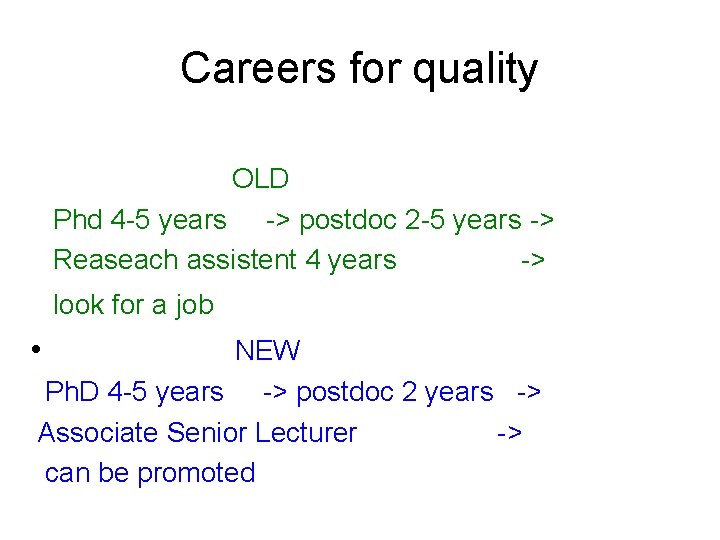 Careers for quality

OLD

Phd 4-5 years -> postdoc 2-5 years -> Reaseach assistent 4 years -> look for a job

• NEW

PhD 4-5 years -> postdoc 2 years -> Associate Senior Lecturer -> can be promoted